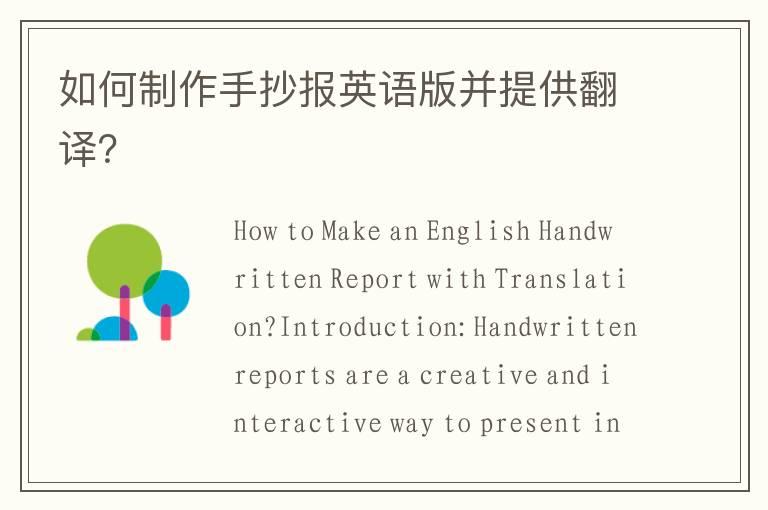 如何制作手抄报英语版并提供翻译?

How to Make an English Handwritten Report with Translation?Introduction: Handwritten reports are a creative and interactive way to present in